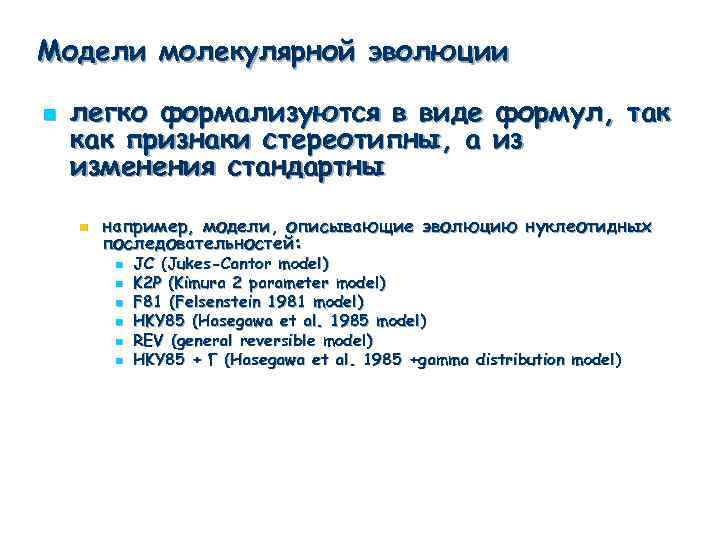 Модели молекулярной эволюции

легко формализуются в виде формул, так как признаки стереотипны, а из изменения стандартны

например, модели, описывающие эволюцию нуклеотидных последовательностей:

JC (Jukes-Cantor model)

K2P (Kimura 2 parameter model)

F81 (Felsenstein 1981 model)

HKY85 (Hasegawa et al. 1985 model)

REV (general reversible model)

HKY85 + Г (Hasegawa et al. 1985 +gamma distribution model)